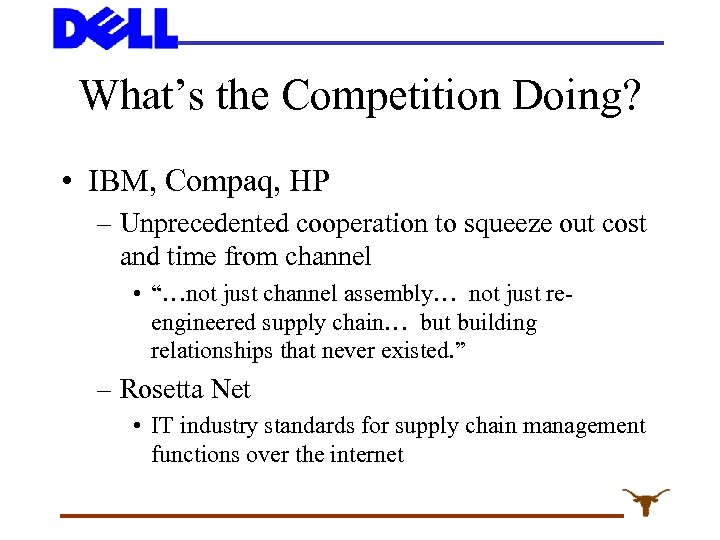 DELL

What's the Competition Doing?

• IBM, Compaq, HP

– Unprecedented cooperation to squeeze out cost and time from channel

• "…not just channel assembly… not just re-engineered supply chain… but building relationships that never existed."

– Rosetta Net

• IT industry standards for supply chain management functions over the internet